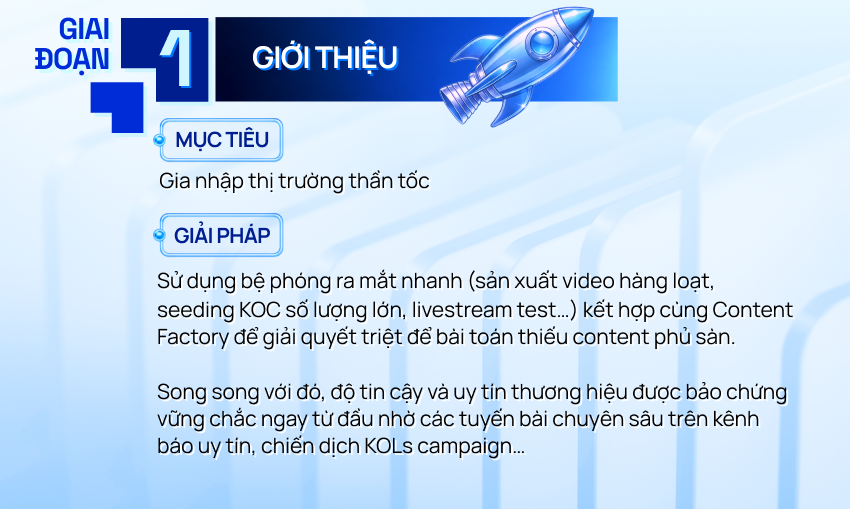 GIAI ĐOẠN 1

GIỚI THIỆU

MỤC TIÊU

Gia nhập thị trường thần tốc

GIẢI PHÁP

Sử dụng bệ phóng ra mắt nhanh (sản xuất video hàng loạt, seeding KOC số lượng lớn, livestream test...) kết hợp cùng Content Factory để giải quyết triệt để bài toán thiếu content phủ sàn.

Song song với đó, độ tin cậy và uy tín thương hiệu được bảo chứng vững chắc ngay từ đầu nhờ các tuyến bài chuyên sâu trên kênh báo uy tín, chiến dịch KOLs campaign...